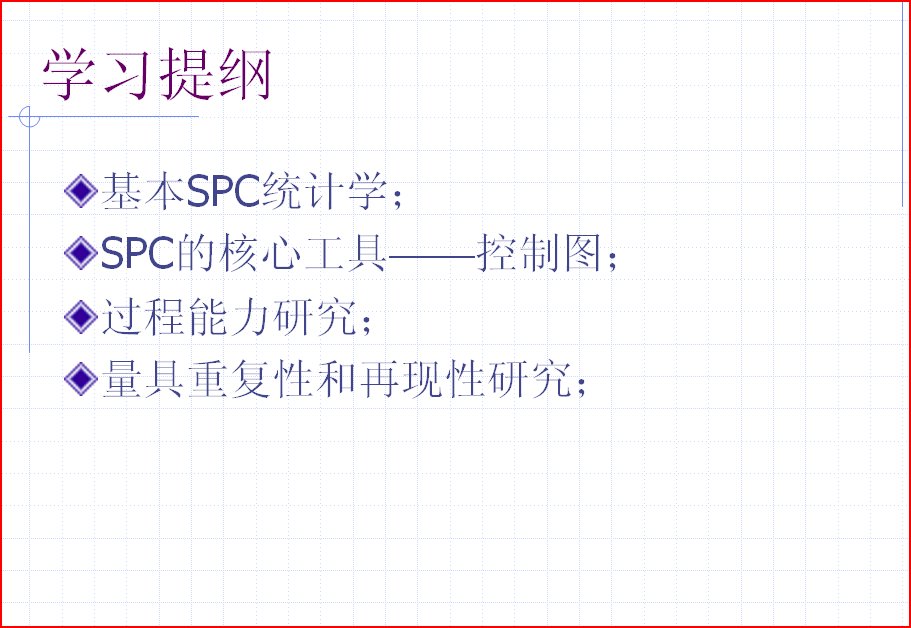 学习提纲

◆基本SPC统计学；
◆SPC的核心工具——控制图；
◆过程能力研究；
◆量具重复性和再现性研究；